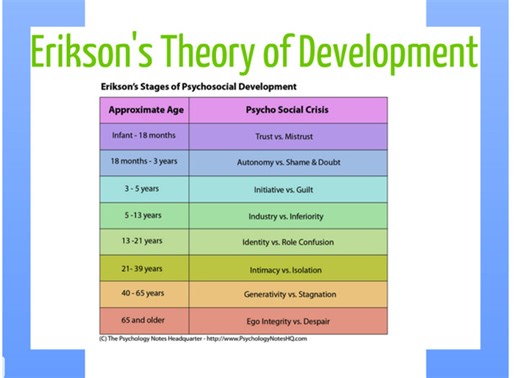 Erikson's Theory of Development

Erikson's Stages of Psychosocial Development

| Approximate Age | Psycho Social Crisis |
|---|---|
| Infant - 18 months | Trust vs. Mistrust |
| 18 months - 3 years | Autonomy vs. Shame & Doubt |
| 3 - 5 years | Initiative vs. Guilt |
| 5 -13 years | Industry vs. Inferiority |
| 13 -21 years | Identity vs. Role Confusion |
| 21- 39 years | Intimacy vs. Isolation |
| 40 - 65 years | Generativity vs. Stagnation |
| 65 and older | Ego Integrity vs. Despair |

(C) The Psychology Notes Headquarter - http://www.PsychologyNotesHQ.com